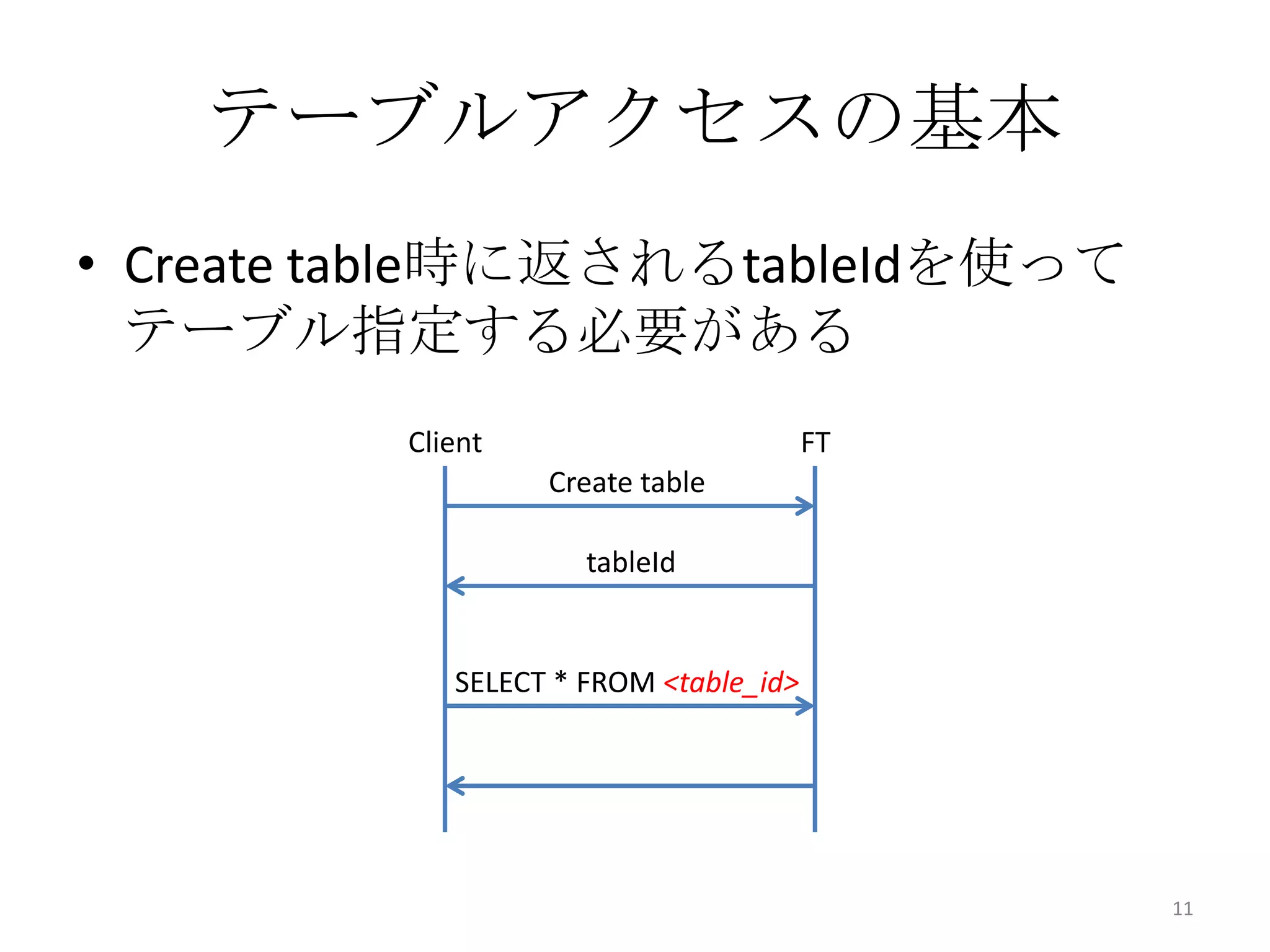 テーブルアクセスの基本

• Create table時に返されるtableIdを使ってテーブル指定する必要がある

Client

FT

Create table

tableId

SELECT * FROM <table_id>

11